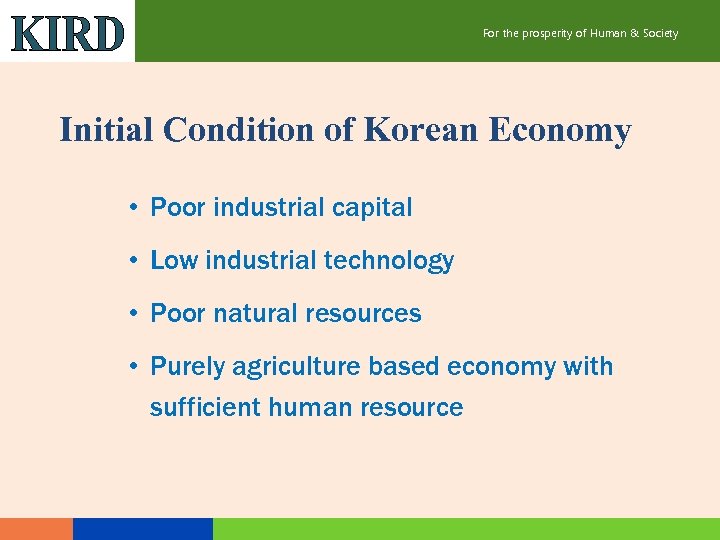 KIRD

For the prosperity of Human & Society

Initial Condition of Korean Economy

• Poor industrial capital

• Low industrial technology

• Poor natural resources

• Purely agriculture based economy with sufficient human resource